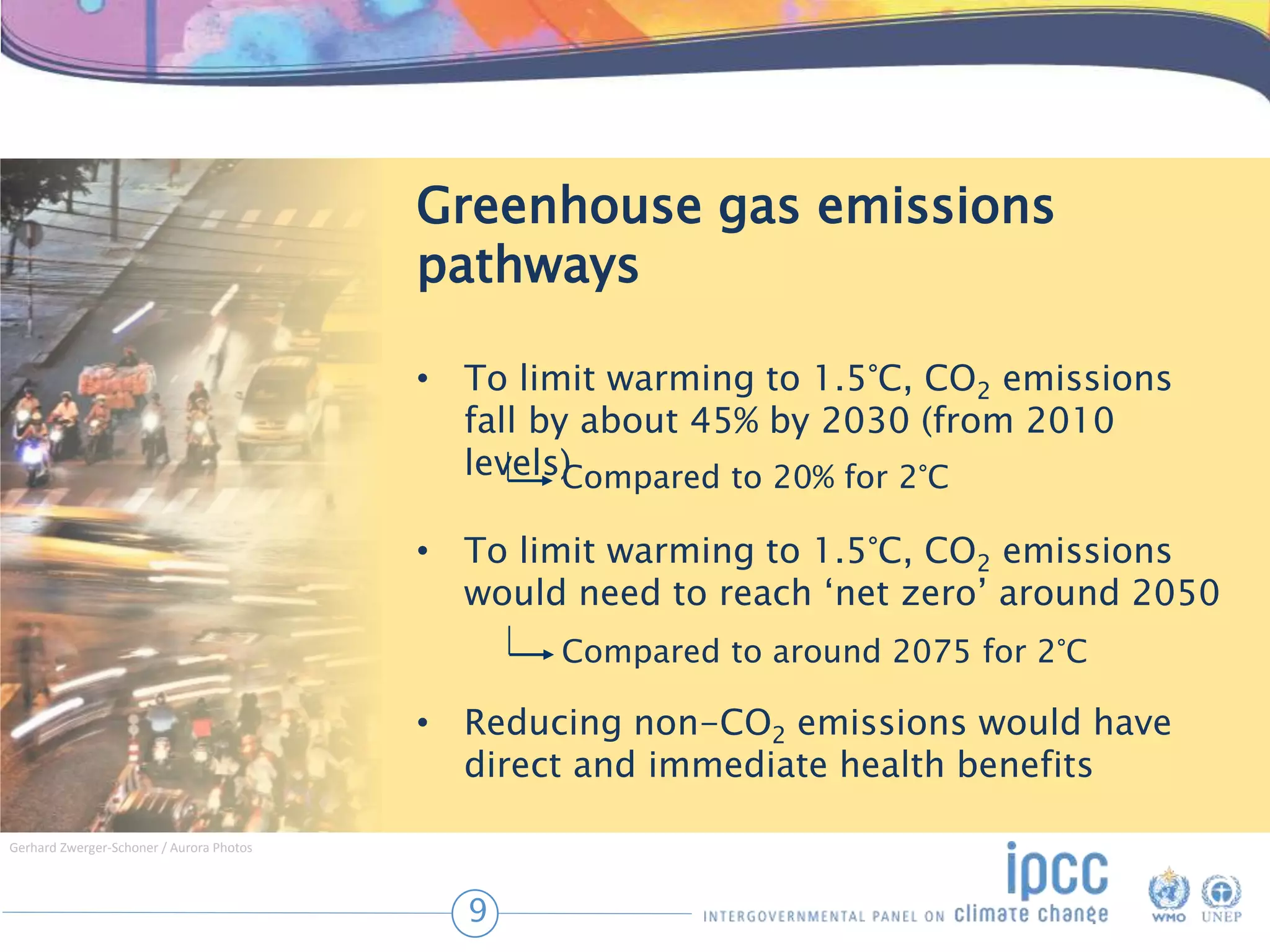 Greenhouse gas emissions pathways

• To limit warming to 1.5°C, $CO_2$ emissions fall by about 45% by 2030 (from 2010 levels)

Compared to 20% for 2°C

• To limit warming to 1.5°C, $CO_2$ emissions would need to reach 'net zero' around 2050

Compared to around 2075 for 2°C

• Reducing non-$CO_2$ emissions would have direct and immediate health benefits

Gerhard Zwerger-Schoner / Aurora Photos

9

ipcc
INTERGOVERNMENTAL PANEL ON climate change

WMO UNEP